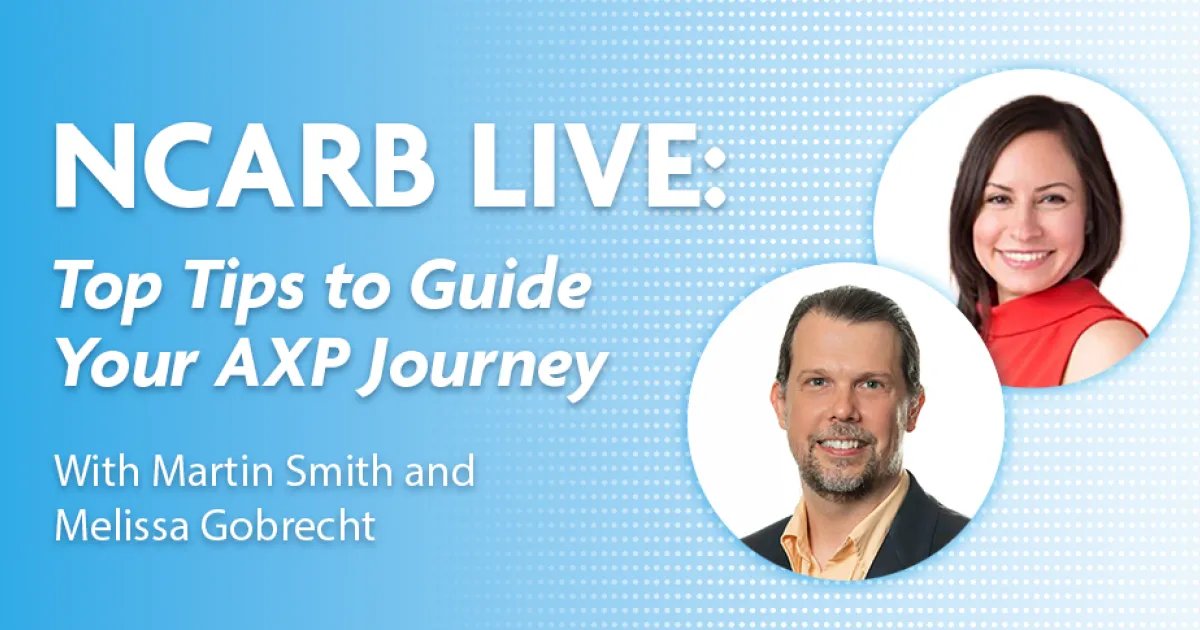 NCARB LIVE:

Top Tips to Guide Your AXP Journey

With Martin Smith and Melissa Gobrecht